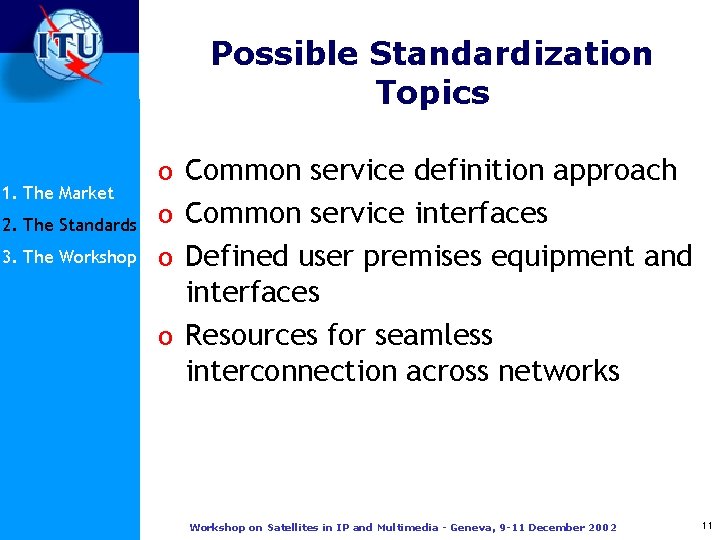 ITU

Possible Standardization Topics

1. The Market
2. The Standards
3. The Workshop

o Common service definition approach
o Common service interfaces
o Defined user premises equipment and interfaces
o Resources for seamless interconnection across networks

Workshop on Satellites in IP and Multimedia - Geneva, 9-11 December 2002

11